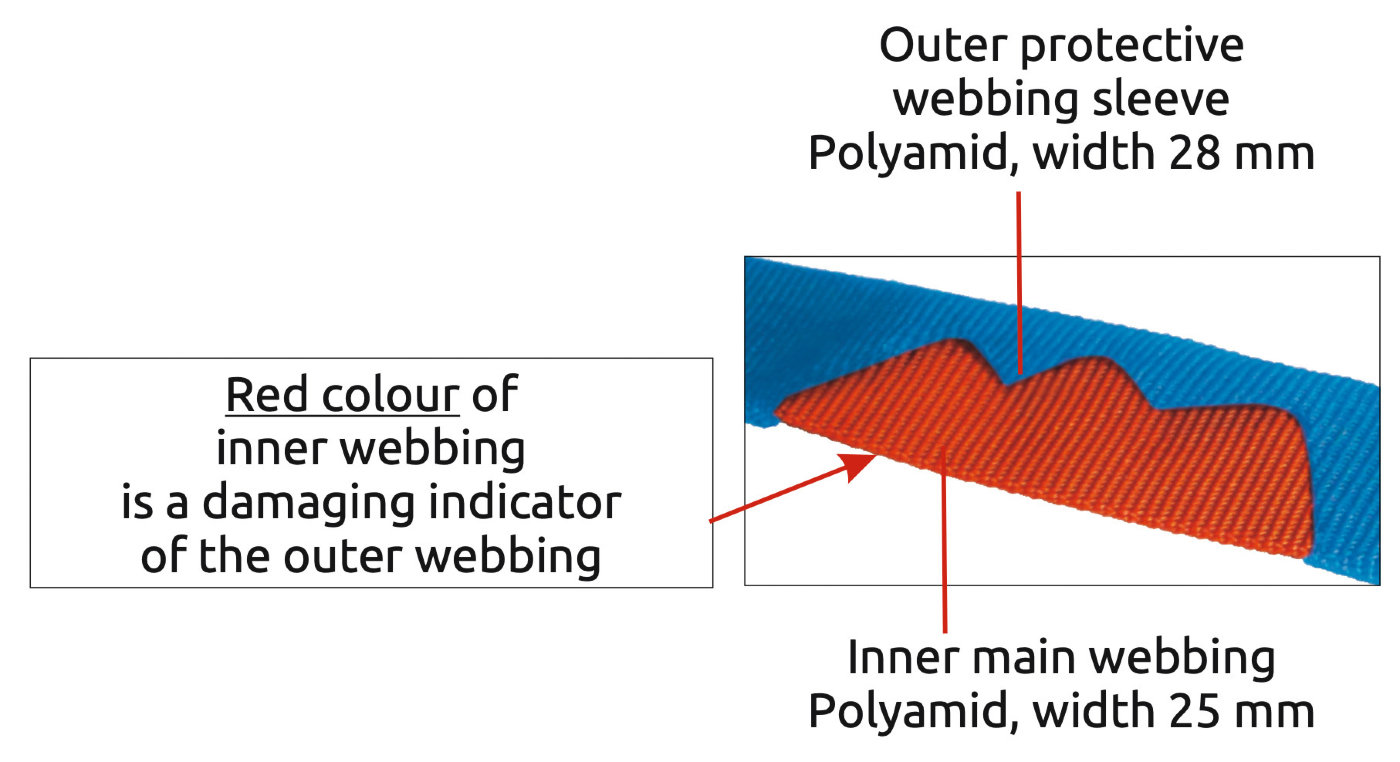 Outer protective webbing sleeve Polyamid, width 28 mm

Red colour of inner webbing is a damaging indicator of the outer webbing

Inner main webbing Polyamid, width 25 mm